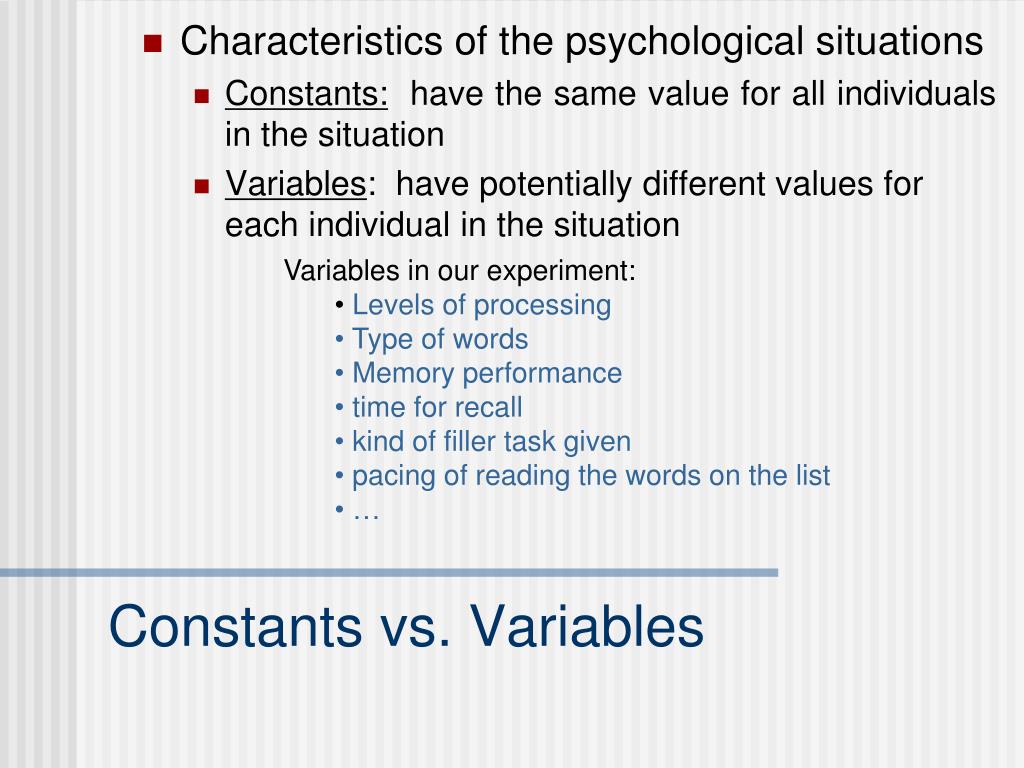 Characteristics of the psychological situations

Constants: have the same value for all individuals in the situation

Variables: have potentially different values for each individual in the situation

Variables in our experiment:
• Levels of processing
• Type of words
• Memory performance
• time for recall
• kind of filler task given
• pacing of reading the words on the list
• …

Constants vs. Variables